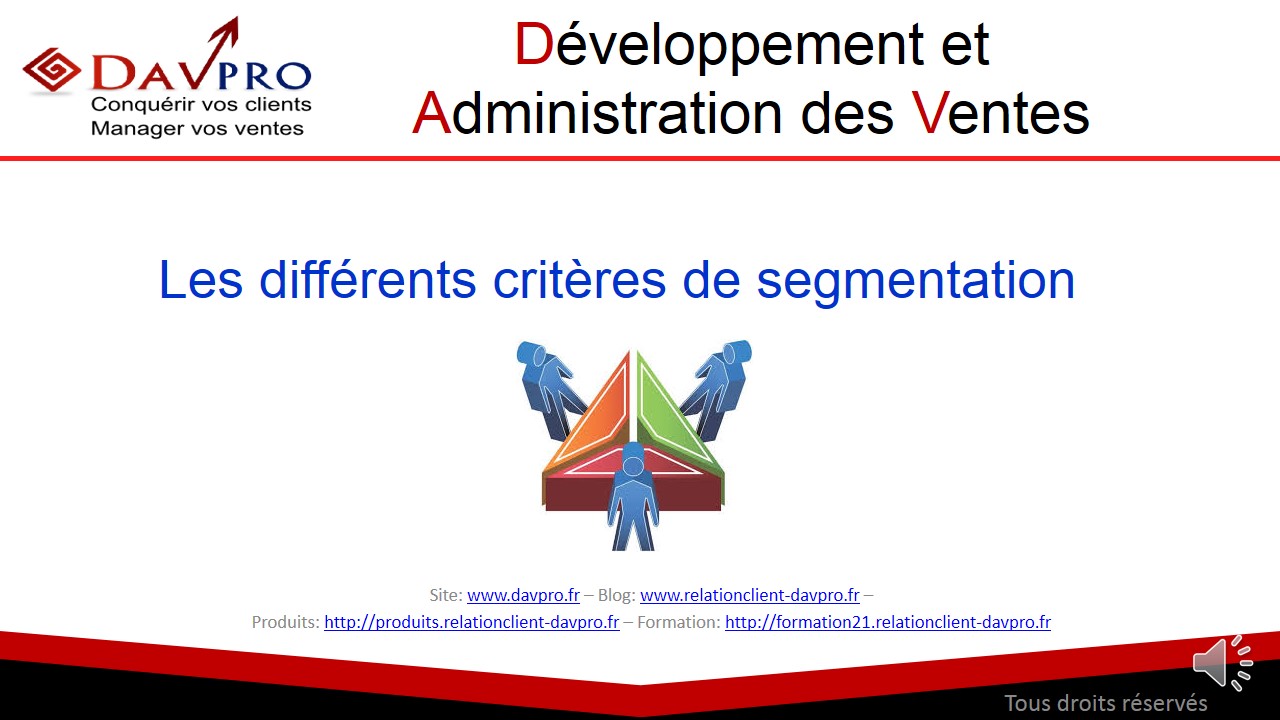 DAVPRO
Conquérir vos clients
Manager vos ventes

Développement et
Administration des Ventes

Les différents critères de segmentation

Site: www.davpro.fr – Blog: www.relationclient-davpro.fr –
Produits: http://produits.relationclient-davpro.fr – Formation: http://formation21.relationclient-davpro.fr

Tous droits réservés